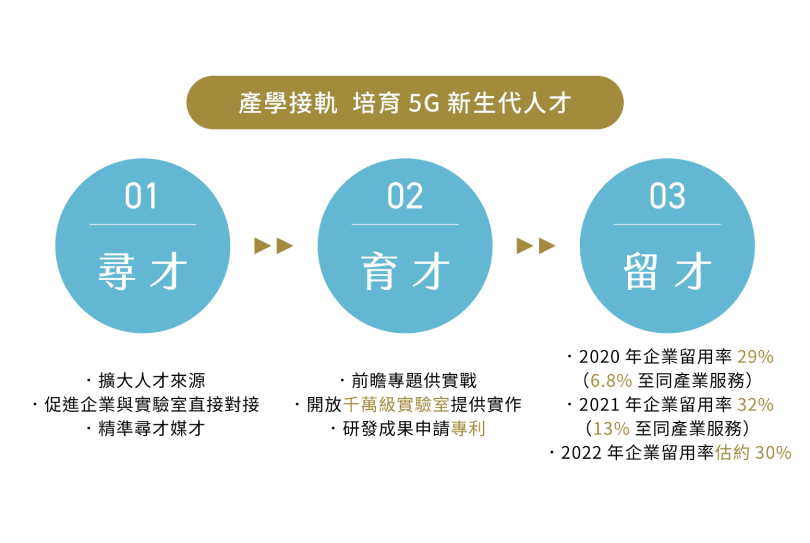 產學接軌 培育 5G 新生代人才

01
尋才

02
育才

03
留才

・擴大人才來源
・促進企業與實驗室直接對接
・精準尋才媒才

・前瞻專題供實戰
・開放千萬級實驗室提供實作
・研發成果申請專利

・2020 年企業留用率 29%
（6.8% 至同產業服務）
・2021 年企業留用率 32%
（13% 至同產業服務）
・2022 年企業留用率估約 30%